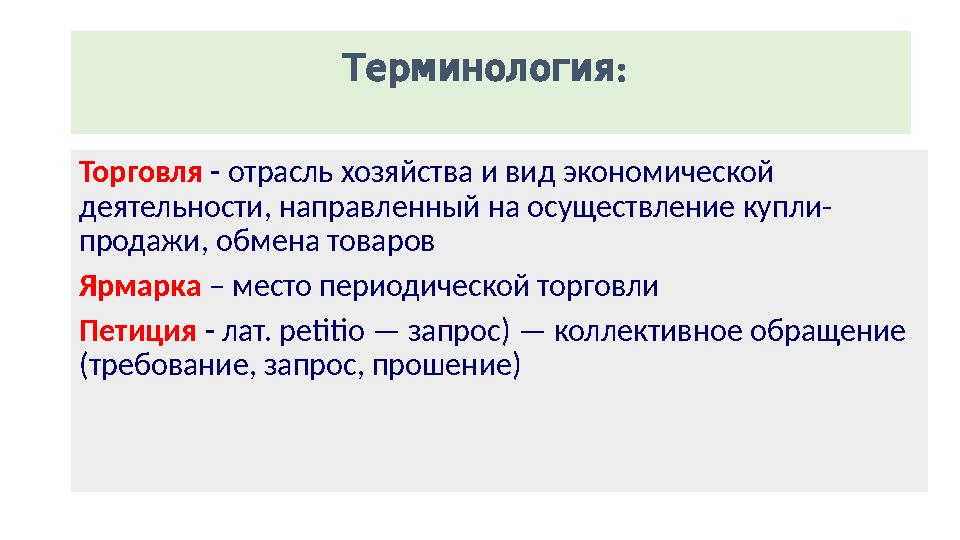 Терминология:

Торговля - отрасль хозяйства и вид экономической деятельности, направленный на осуществление купли-продажи, обмена товаров

Ярмарка – место периодической торговли

Петиция - лат. petitio — запрос) — коллективное обращение (требование, запрос, прошение)